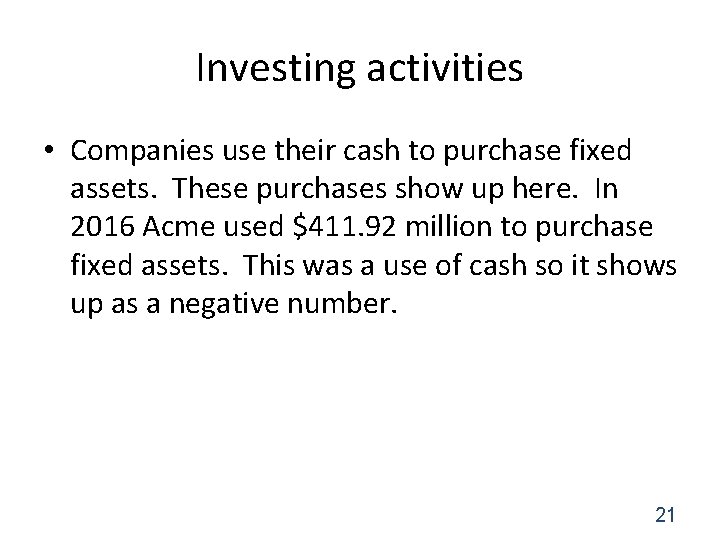 Investing activities

• Companies use their cash to purchase fixed assets. These purchases show up here. In 2016 Acme used \$411.92 million to purchase fixed assets. This was a use of cash so it shows up as a negative number.

21